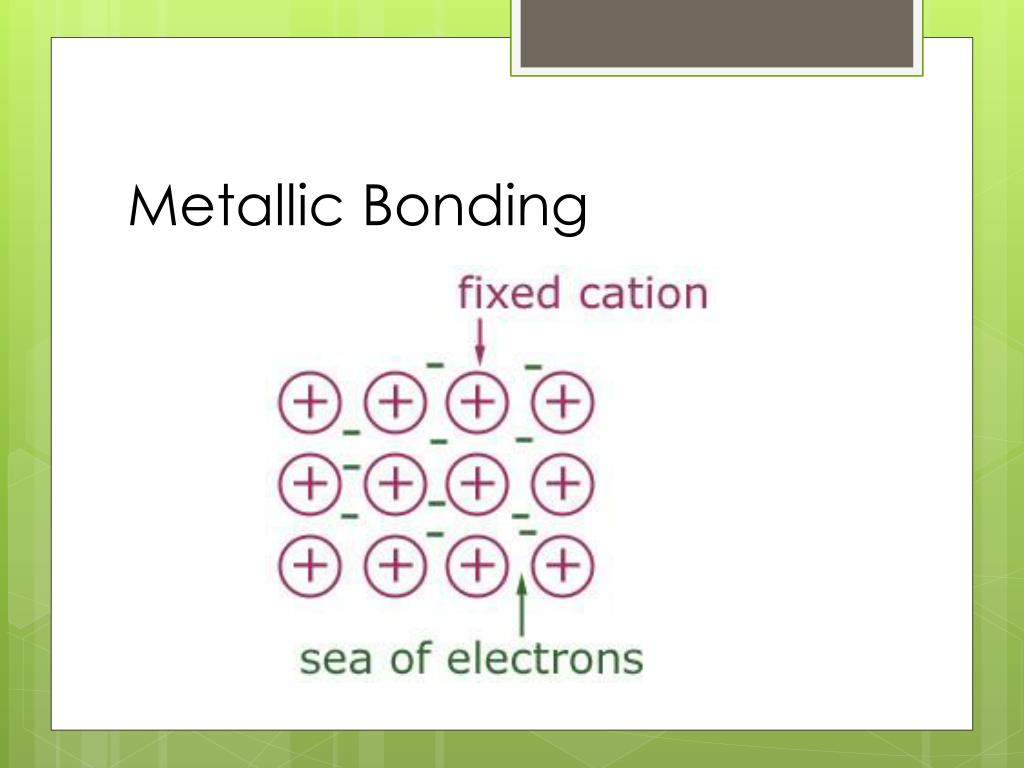 Metallic Bonding

fixed cation

sea of electrons